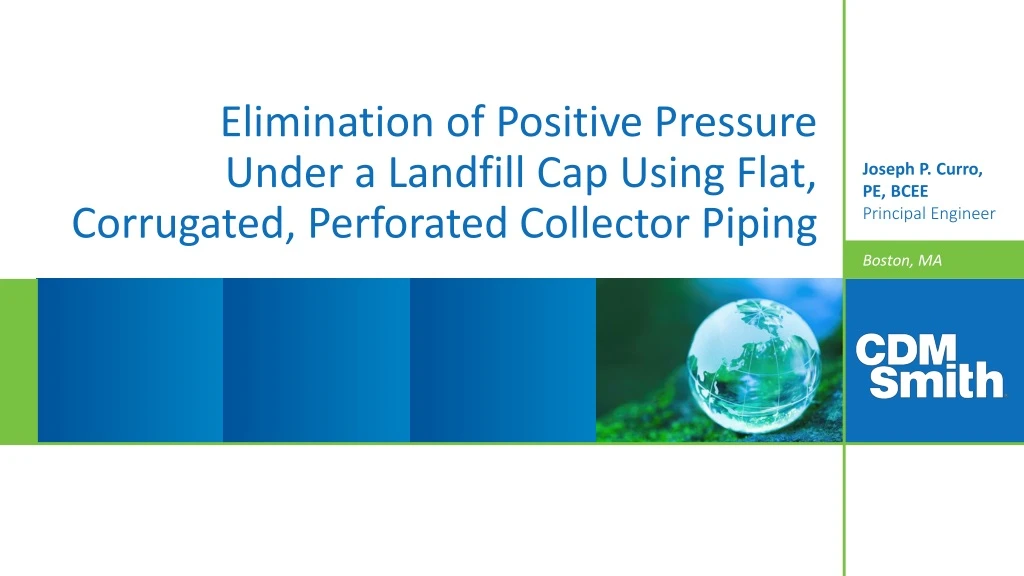 Elimination of Positive Pressure Under a Landfill Cap Using Flat, Corrugated, Perforated Collector Piping

Joseph P. Curro, PE, BCEE
Principal Engineer

Boston, MA

CDM Smith